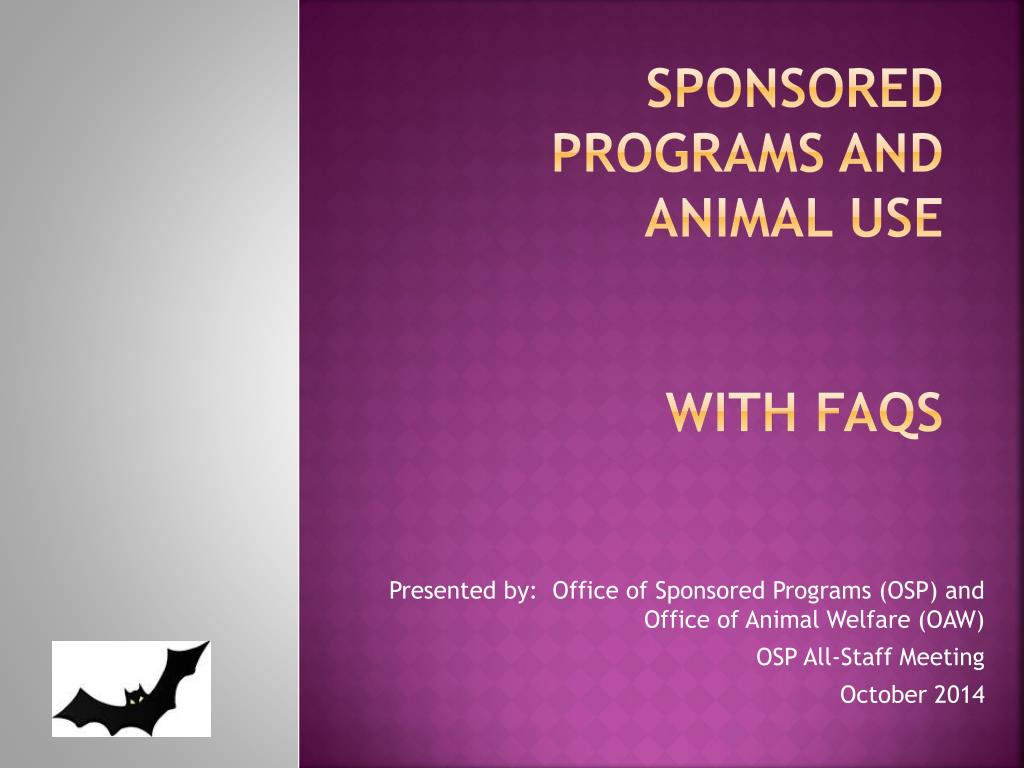 SPONSORED PROGRAMS AND ANIMAL USE

WITH FAQS

Presented by: Office of Sponsored Programs (OSP) and Office of Animal Welfare (OAW)

OSP All-Staff Meeting

October 2014